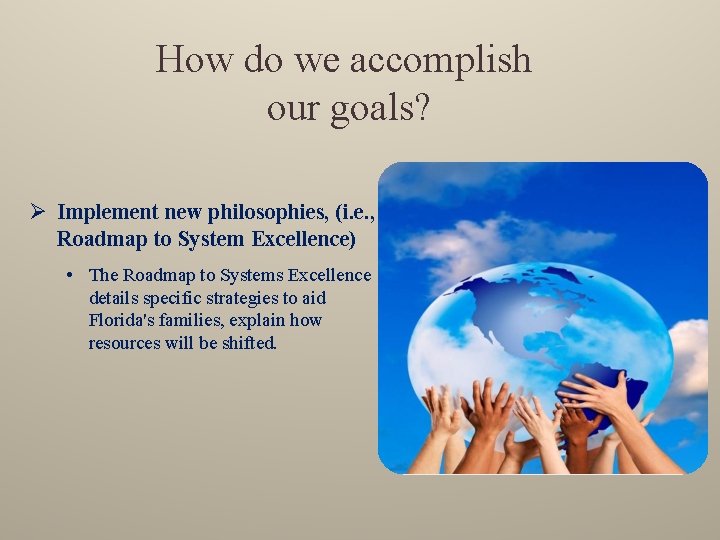 How do we accomplish our goals?

➢ Implement new philosophies, (i.e., Roadmap to System Excellence)

• The Roadmap to Systems Excellence details specific strategies to aid Florida's families, explain how resources will be shifted.